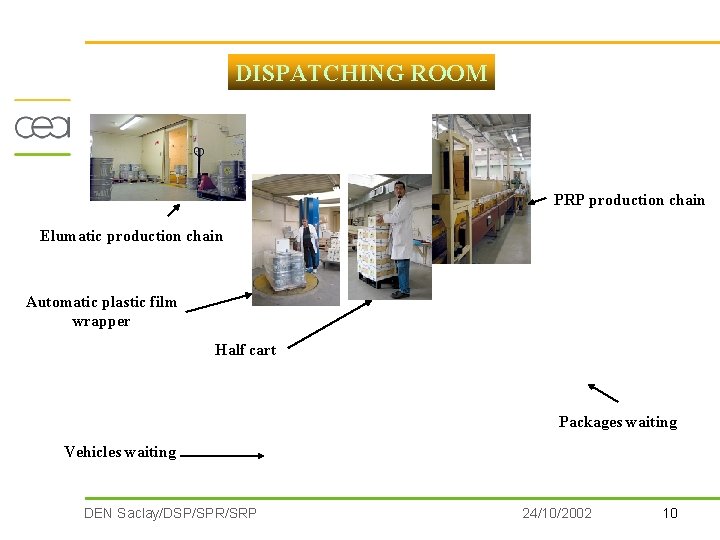 DISPATCHING ROOM

cea

Elumatic production chain

PRP production chain

Automatic plastic film wrapper

Half cart

Packages waiting

Vehicles waiting

DEN Saclay/DSP/SPR/SRP

24/10/2002

10